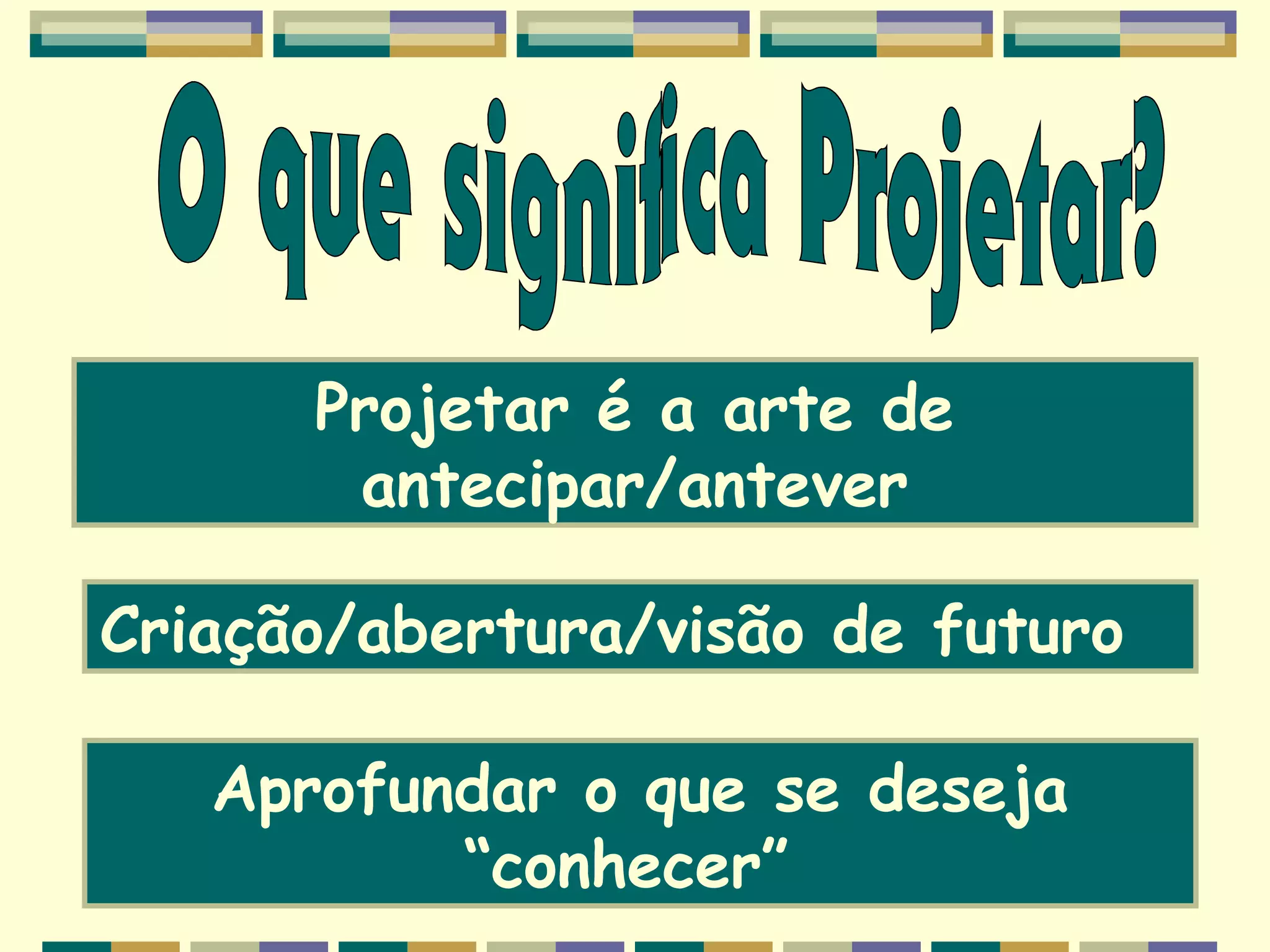 O que significa Projetar?

Projetar é a arte de antecipar/antever

Criação/abertura/visão de futuro

Aprofundar o que se deseja “conhecer”